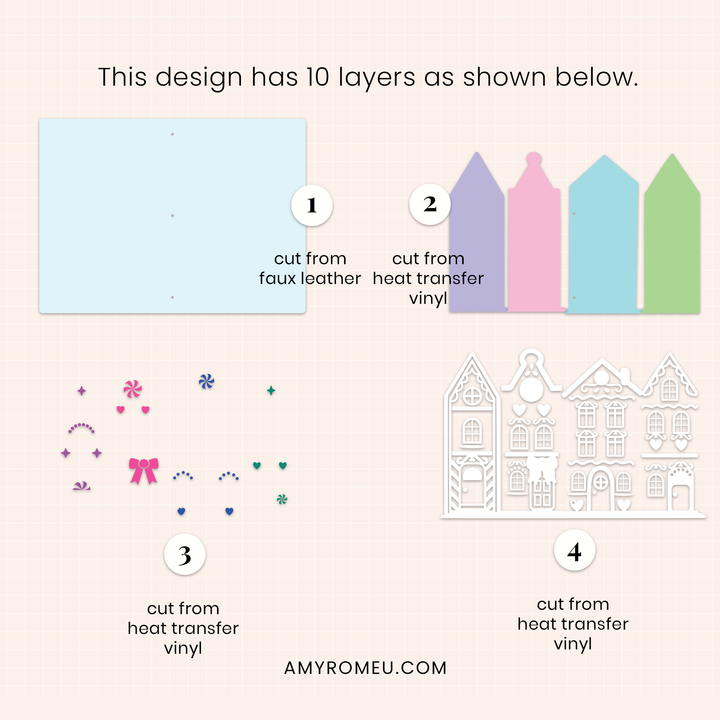 This design has 10 layers as shown below.

1

cut from faux leather

2

cut from heat transfer vinyl

3

cut from heat transfer vinyl

4

cut from heat transfer vinyl

AMYROMEU.COM